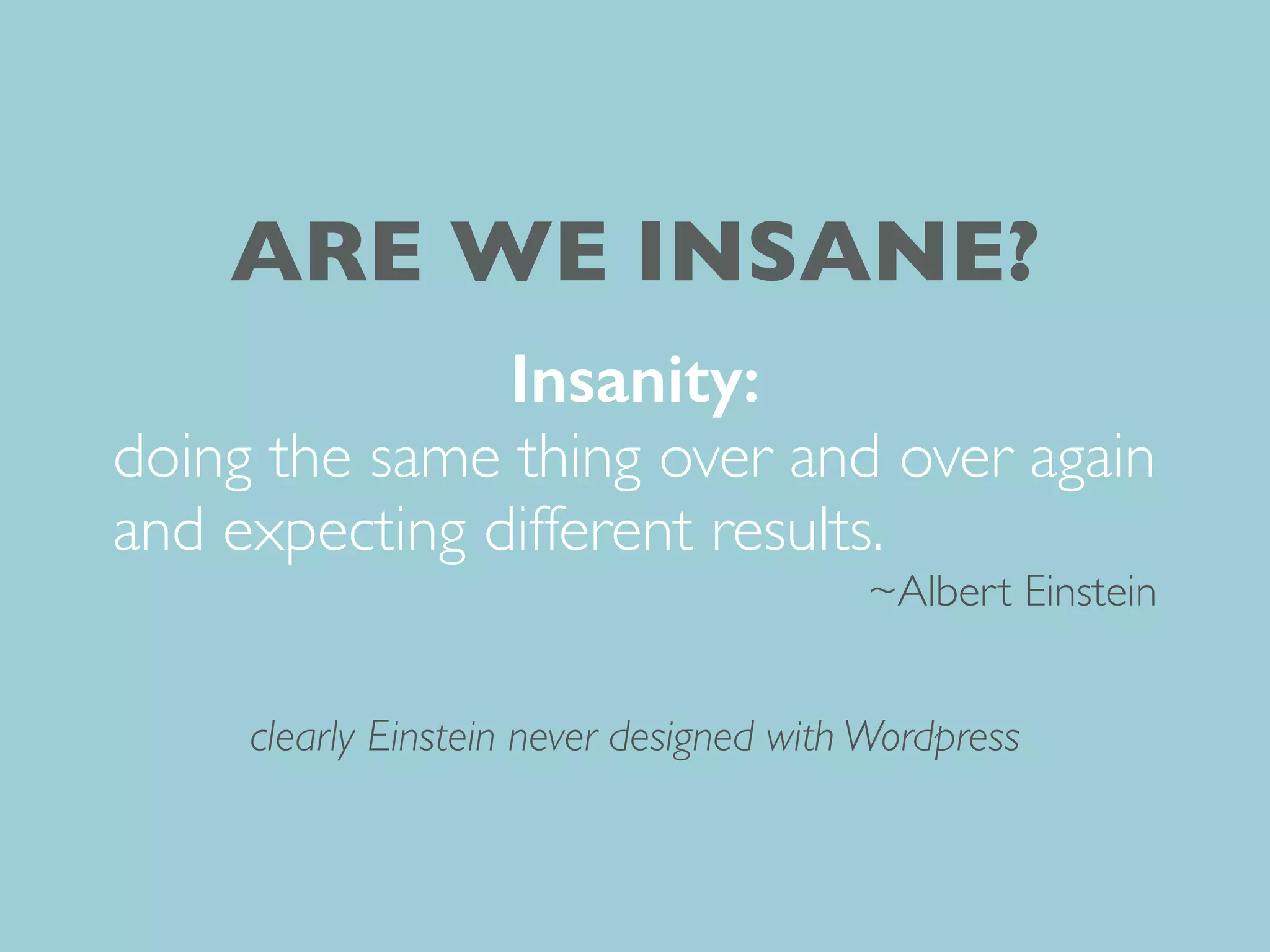 ARE WE INSANE?

Insanity:
doing the same thing over and over again and expecting different results.
~Albert Einstein

clearly Einstein never designed with Wordpress